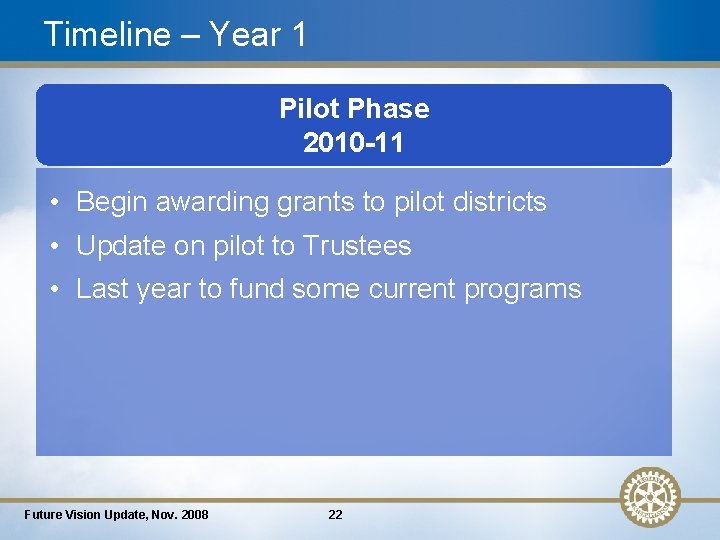 Timeline – Year 1

Pilot Phase
2010-11

• Begin awarding grants to pilot districts
• Update on pilot to Trustees
• Last year to fund some current programs

Future Vision Update, Nov. 2008

22

ROTARY INTERNATIONAL